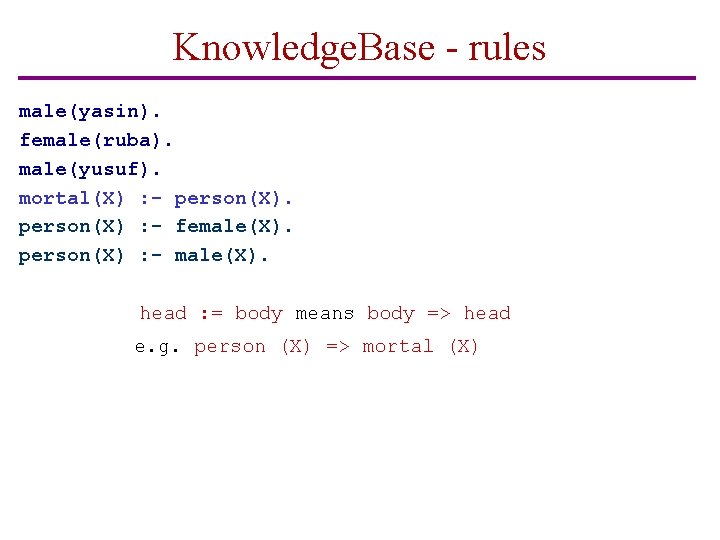 KnowledgeBase - rules

male(yasin).
female(ruba).
male(yusuf).
mortal(X) :- person(X).
person(X) :- female(X).
person(X) :- male(X).

head := body means body => head

e.g. person (X) => mortal (X)